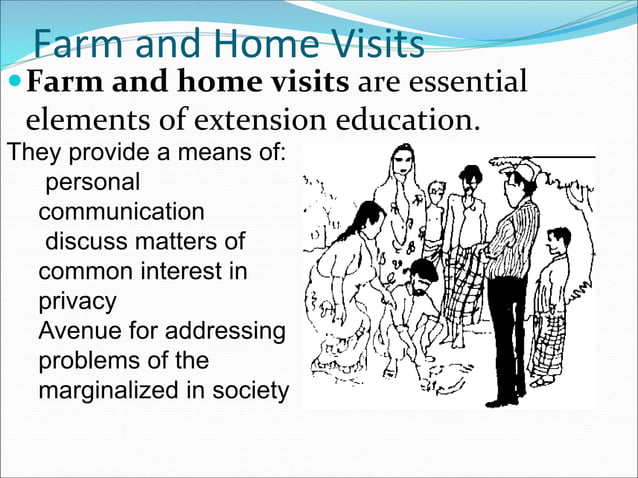 Farm and Home Visits

Farm and home visits are essential elements of extension education.

They provide a means of:

personal communication

discuss matters of common interest in privacy

Avenue for addressing problems of the marginalized in society